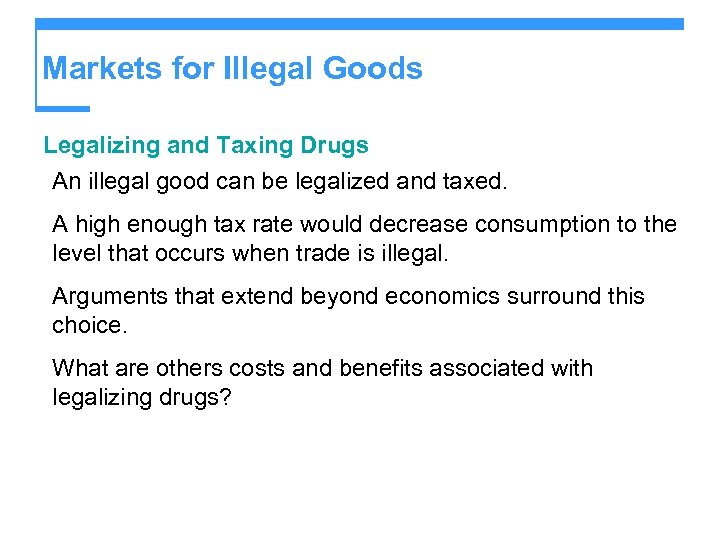 Markets for Illegal Goods

Legalizing and Taxing Drugs

An illegal good can be legalized and taxed.

A high enough tax rate would decrease consumption to the level that occurs when trade is illegal.

Arguments that extend beyond economics surround this choice.

What are others costs and benefits associated with legalizing drugs?